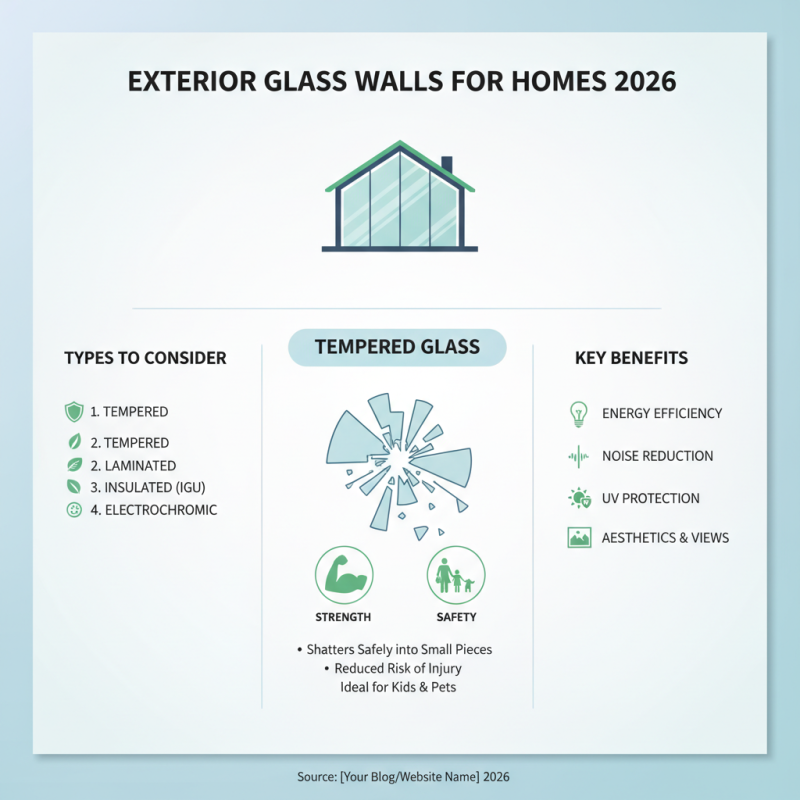 EXTERIOR GLASS WALLS FOR HOMES 2026

TYPES TO CONSIDER

1. TEMPERED
2. TEMPERED
2. LAMINATED
3. INSULATED (IGU)
4. ELECTROCHROMIC

TEMPERED GLASS

STRENGTH

SAFETY

• Shatters Safely into Small Pieces
• Reduced Risk of Injury
Ideal for Kids & Pets

KEY BENEFITS

ENERGY EFFICIENCY

NOISE REDUCTION

UV PROTECTION

AESTHETICS & VIEWS

Source: [Your Blog/Website Name] 2026